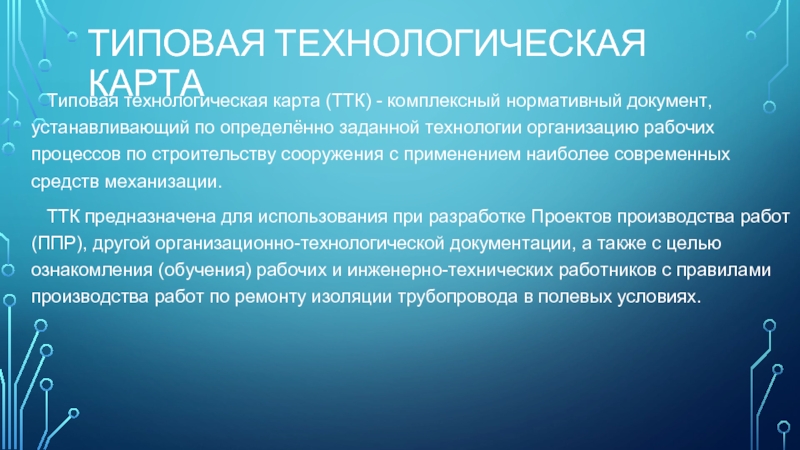 ТИПОВАЯ ТЕХНОЛОГИЧЕСКАЯ КАРТА

Типовая технологическая карта (ТТК) - комплексный нормативный документ, устанавливающий по определённо заданной технологии организацию рабочих процессов по строительству сооружения с применением наиболее современных средств механизации.

ТТК предназначена для использования при разработке Проектов производства работ (ППР), другой организационно-технологической документации, а также с целью ознакомления (обучения) рабочих и инженерно-технических работников с правилами производства работ по ремонту изоляции трубопровода в полевых условиях.